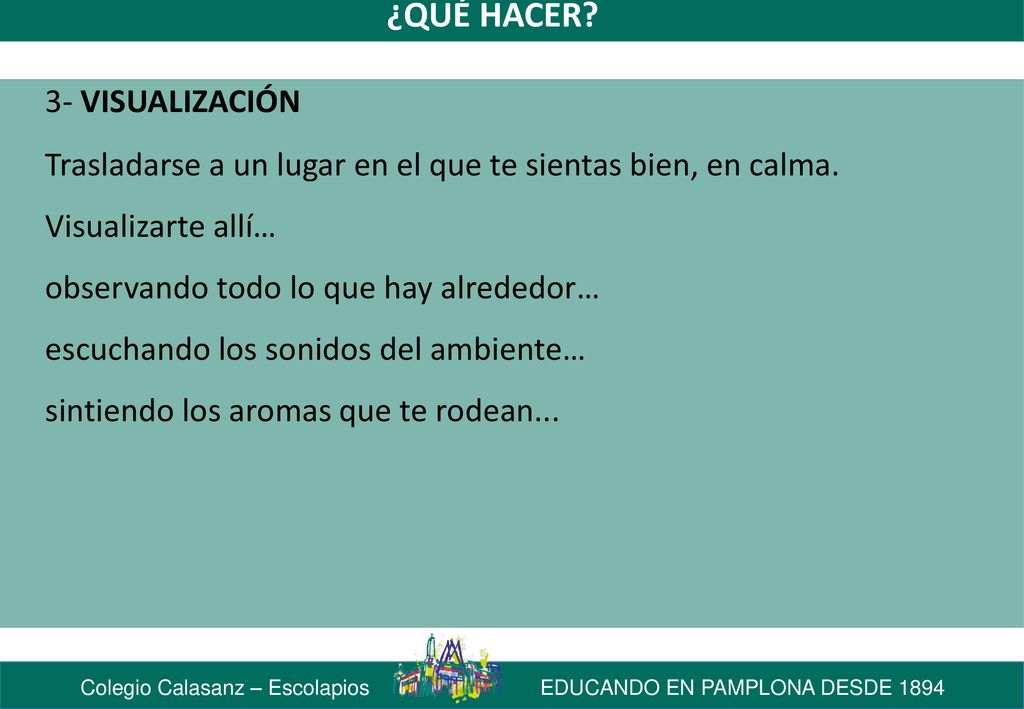 ¿QUÉ HACER?

3- VISUALIZACIÓN

Trasladarse a un lugar en el que te sientas bien, en calma.

Visualizarte allí…

observando todo lo que hay alrededor…

escuchando los sonidos del ambiente…

sintiendo los aromas que te rodean...

Colegio Calasanz – Escolapios

EDUCANDO EN PAMPLONA DESDE 1894